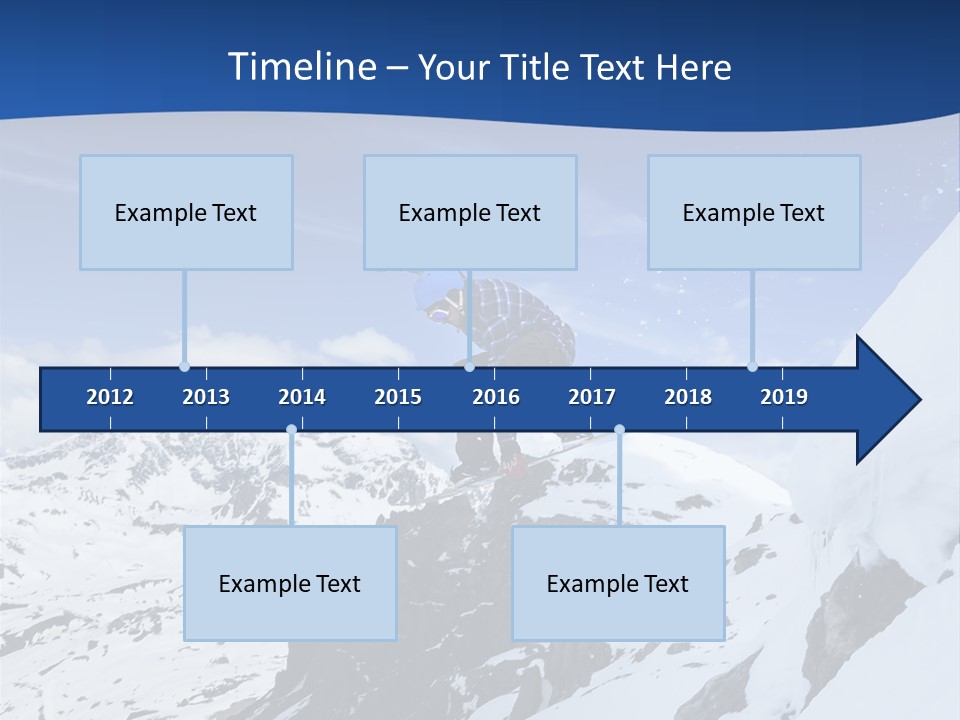 Timeline – Your Title Text Here

Example Text

Example Text

Example Text

2012 2013 2014 2015 2016 2017 2018 2019

Example Text

Example Text